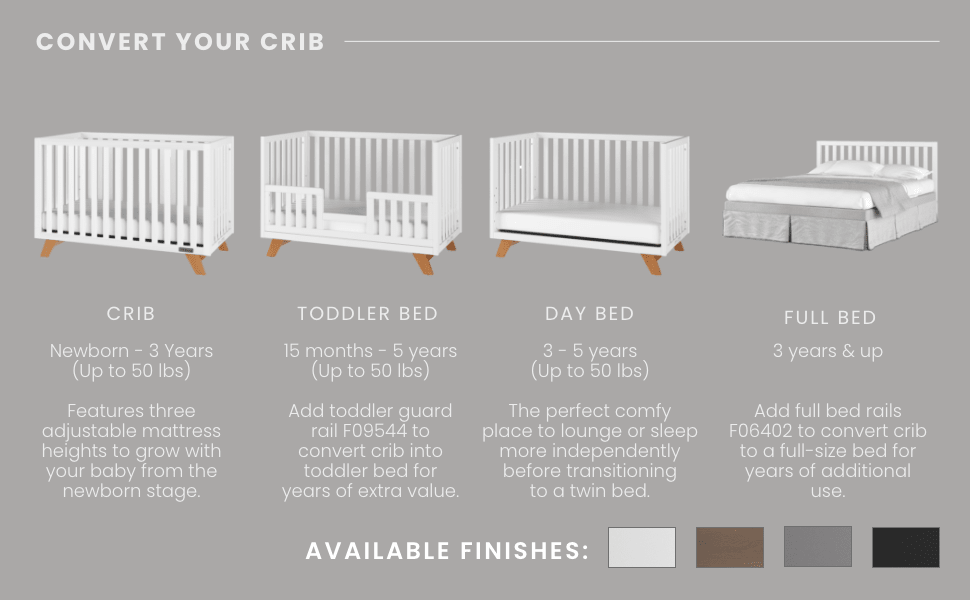 CONVERT YOUR CRIB

CRIB

Newborn - 3 Years (Up to 50 lbs)

Features three adjustable mattress heights to grow with your baby from the newborn stage.

TODDLER BED

15 months - 5 years (Up to 50 lbs)

Add toddler guard rail F09544 to convert crib into toddler bed for years of extra value.

DAY BED

3 - 5 years (Up to 50 lbs)

The perfect comfy place to lounge or sleep more independently before transitioning to a twin bed.

FULL BED

3 years & up

Add full bed rails F06402 to convert crib to a full-size bed for years of additional use.

AVAILABLE FINISHES: